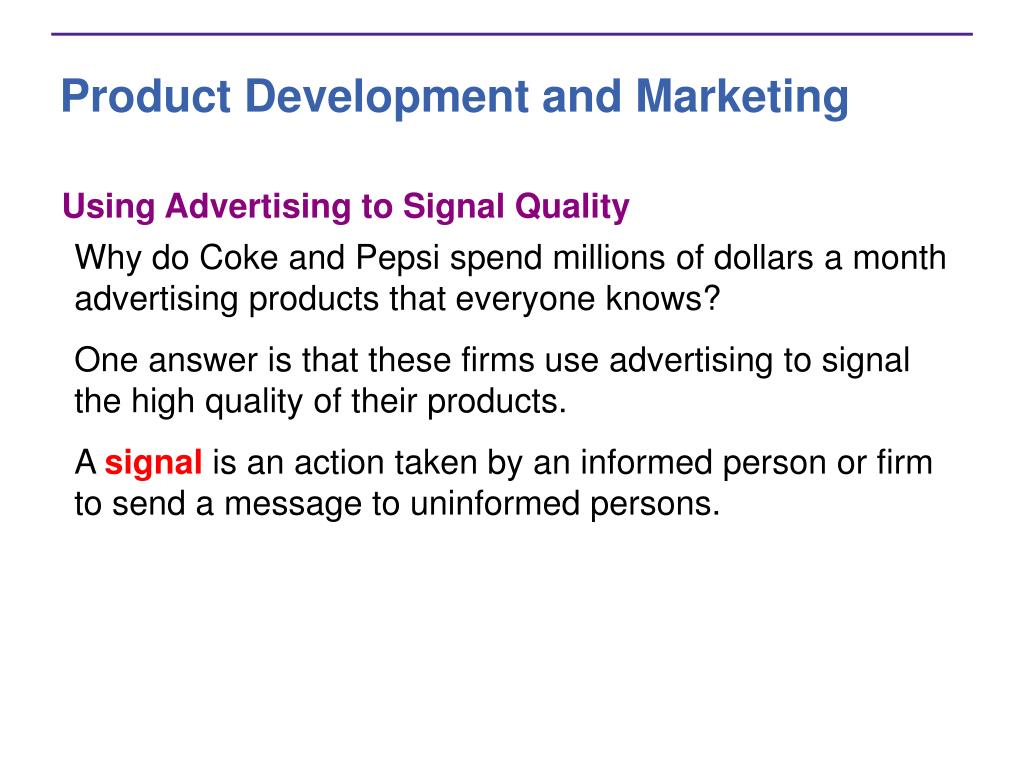 Product Development and Marketing

Using Advertising to Signal Quality

Why do Coke and Pepsi spend millions of dollars a month advertising products that everyone knows?

One answer is that these firms use advertising to signal the high quality of their products.

A signal is an action taken by an informed person or firm to send a message to uninformed persons.